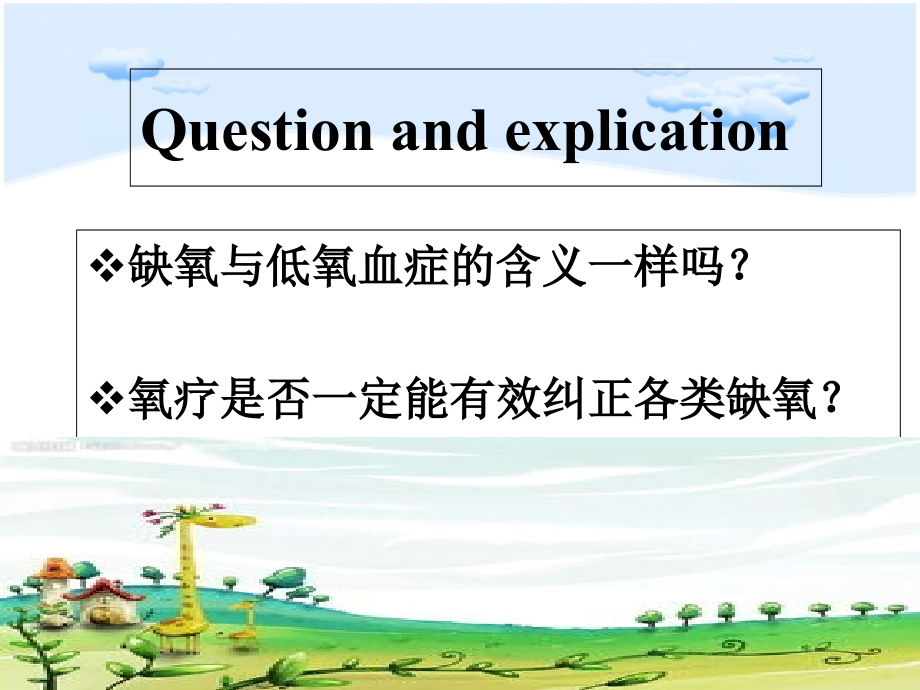 Question and explication

❖缺氧与低氧血症的含义一样吗？

❖氧疗是否一定能有效纠正各类缺氧？